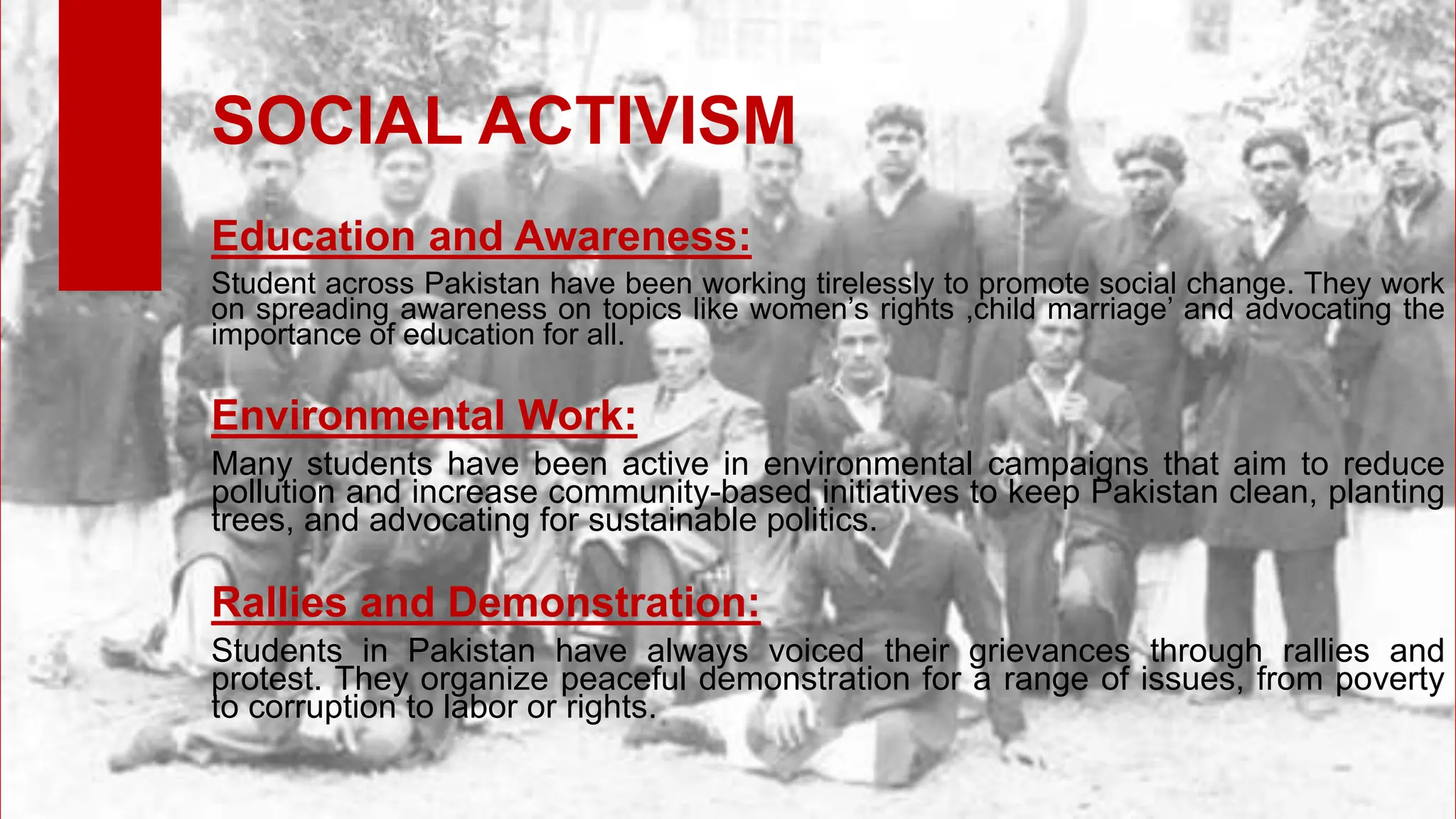 SOCIAL ACTIVISM

Education and Awareness:

Student across Pakistan have been working tirelessly to promote social change. They work on spreading awareness on topics like women’s rights ,child marriage’ and advocating the importance of education for all.

Environmental Work:

Many students have been active in environmental campaigns that aim to reduce pollution and increase community-based initiatives to keep Pakistan clean, planting trees, and advocating for sustainable politics.

Rallies and Demonstration:

Students in Pakistan have always voiced their grievances through rallies and protest. They organize peaceful demonstration for a range of issues, from poverty to corruption to labor or rights.